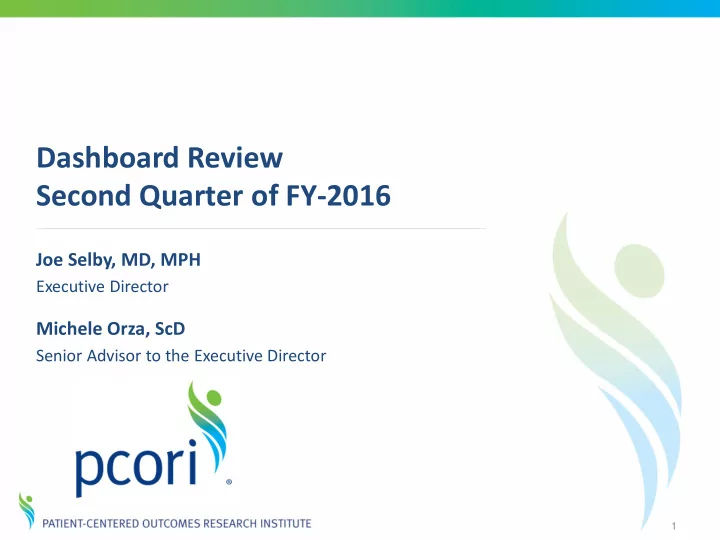 Dashboard Review
Second Quarter of FY-2016

Joe Selby, MD, MPH
Executive Director

Michele Orza, ScD
Senior Advisor to the Executive Director

pcori®

PATIENT-CENTERED OUTCOMES RESEARCH INSTITUTE

1